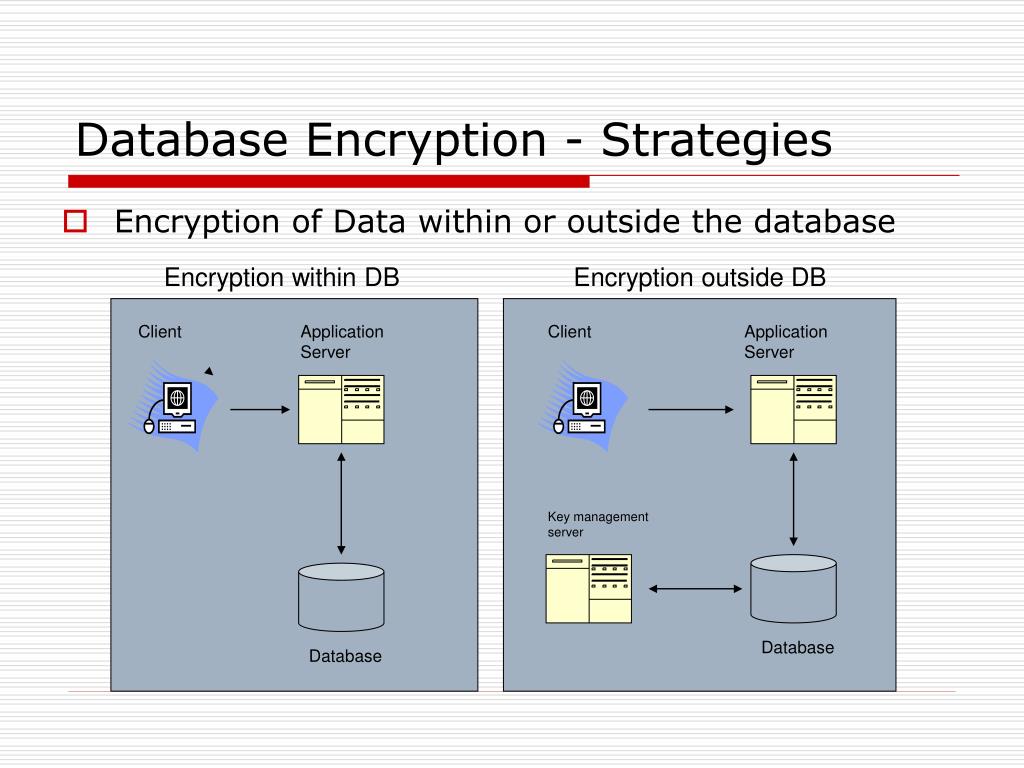 Database Encryption - Strategies

Encryption of Data within or outside the database

Encryption within DB

Client

Application Server

Database

Encryption outside DB

Client

Application Server

Key management server

Database